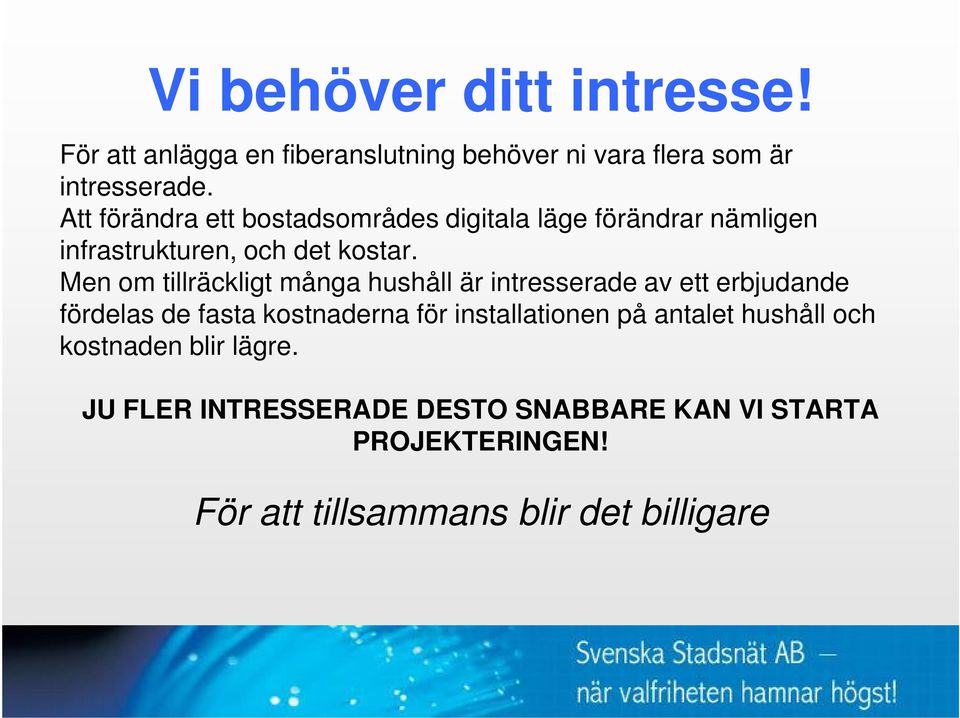 Vi behöver ditt intresse!

För att anlägga en fiberanslutning behöver ni vara flera som är intresserade.
Att förändra ett bostadsområdes digitala läge förändrar nämligen infrastrukturen, och det kostar.
Men om tillräckligt många hushåll är intresserade av ett erbjudande fördelas de fasta kostnaderna för installationen på antalet hushåll och kostnaden blir lägre.

JU FLER INTRESSERADE DESTO SNABBARE KAN VI STARTA PROJEKTERINGEN!

För att tillsammans blir det billigare

Svenska Stadsnät AB – när valfriheten hamnar högst!